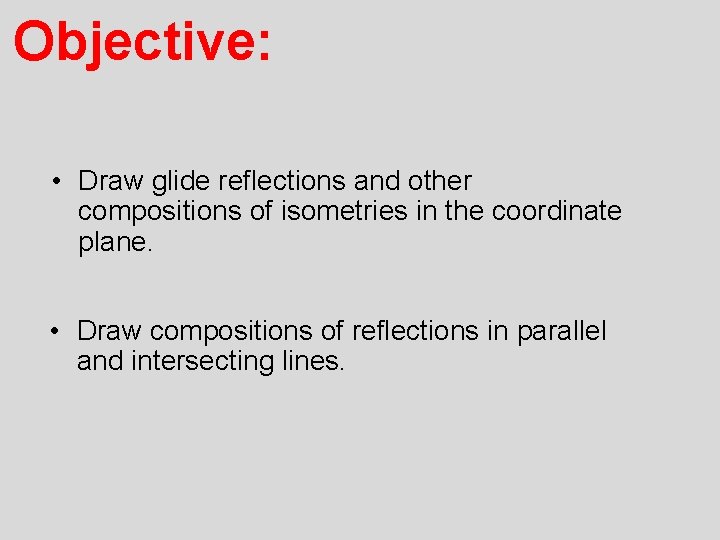 Objective:

• Draw glide reflections and other compositions of isometries in the coordinate plane.

• Draw compositions of reflections in parallel and intersecting lines.